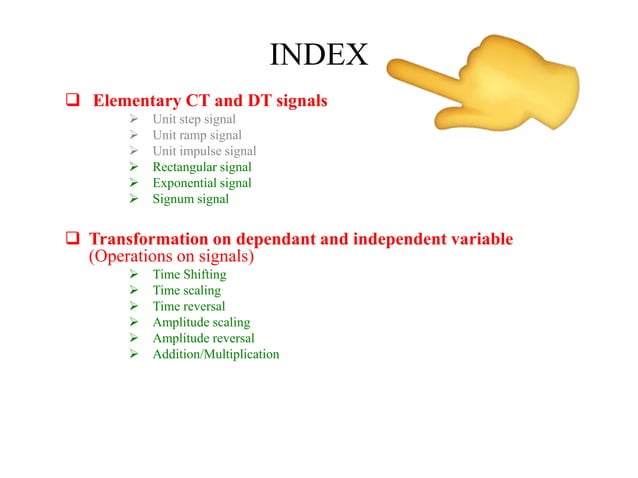 INDEX

❑ Elementary CT and DT signals
➢ Unit step signal
➢ Unit ramp signal
➢ Unit impulse signal
➢ Rectangular signal
➢ Exponential signal
➢ Signum signal

❑ Transformation on dependant and independent variable (Operations on signals)
➢ Time Shifting
➢ Time scaling
➢ Time reversal
➢ Amplitude scaling
➢ Amplitude reversal
➢ Addition/Multiplication